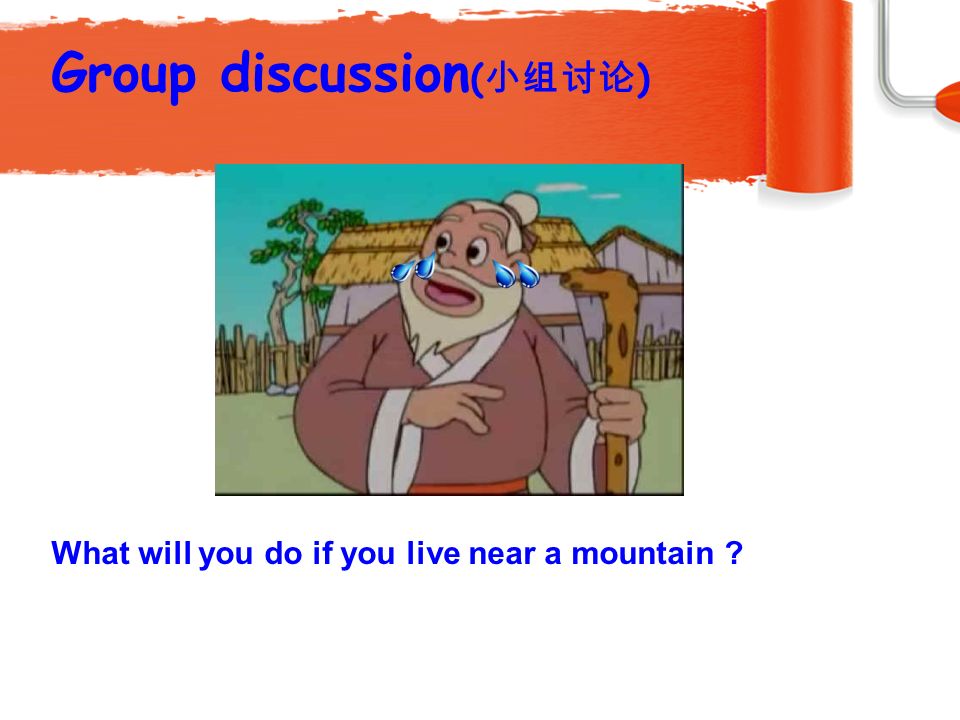 Group discussion(小组讨论)

What will you do if you live near a mountain ?